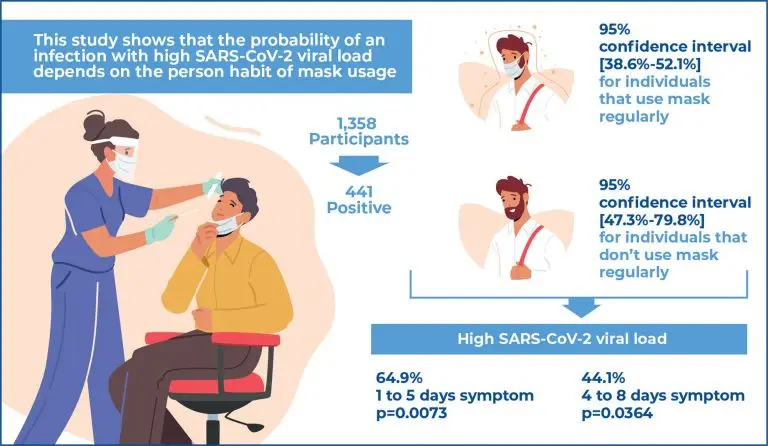 This study shows that the probability of an infection with high SARS-CoV-2 viral load depends on the person habit of mask usage

1,358 Participants

441 Positive

95% confidence interval [38.6%-52.1%] for individuals that use mask regularly

95% confidence interval [47.3%-79.8%] for individuals that don't use mask regularly

High SARS-CoV-2 viral load

64.9%
1 to 5 days symptom
p=0.0073

44.1%
4 to 8 days symptom
p=0.0364